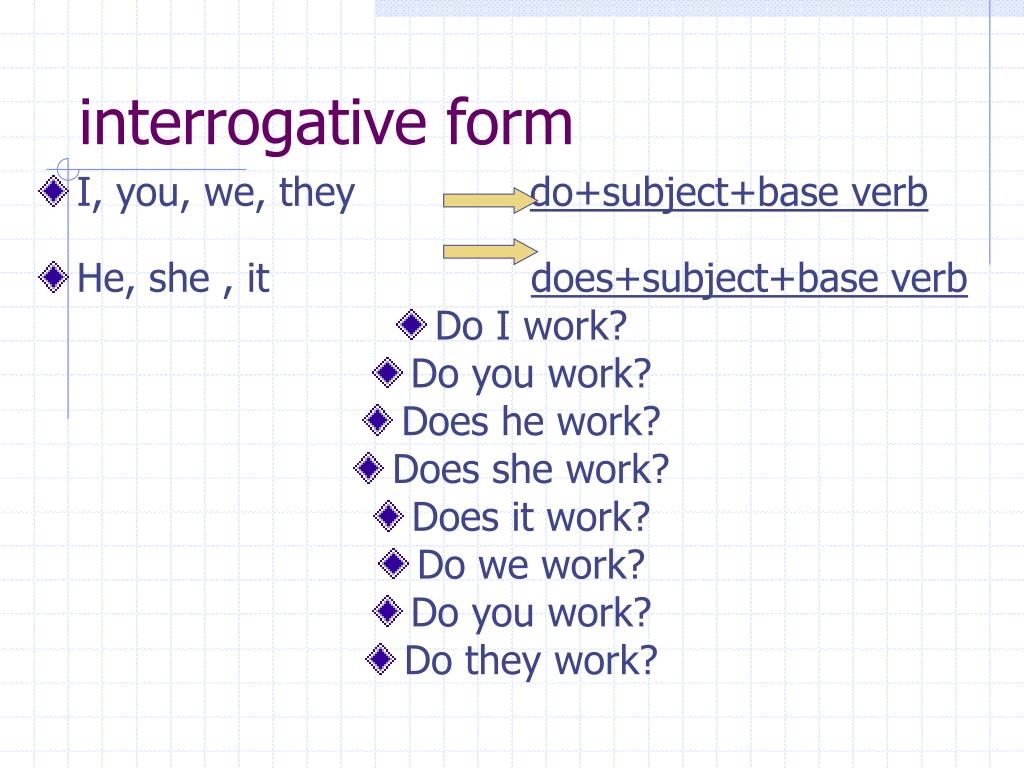 interrogative form

I, you, we, they do+subject+base verb

He, she , it does+subject+base verb

Do I work?

Do you work?

Does he work?

Does she work?

Does it work?

Do we work?

Do you work?

Do they work?